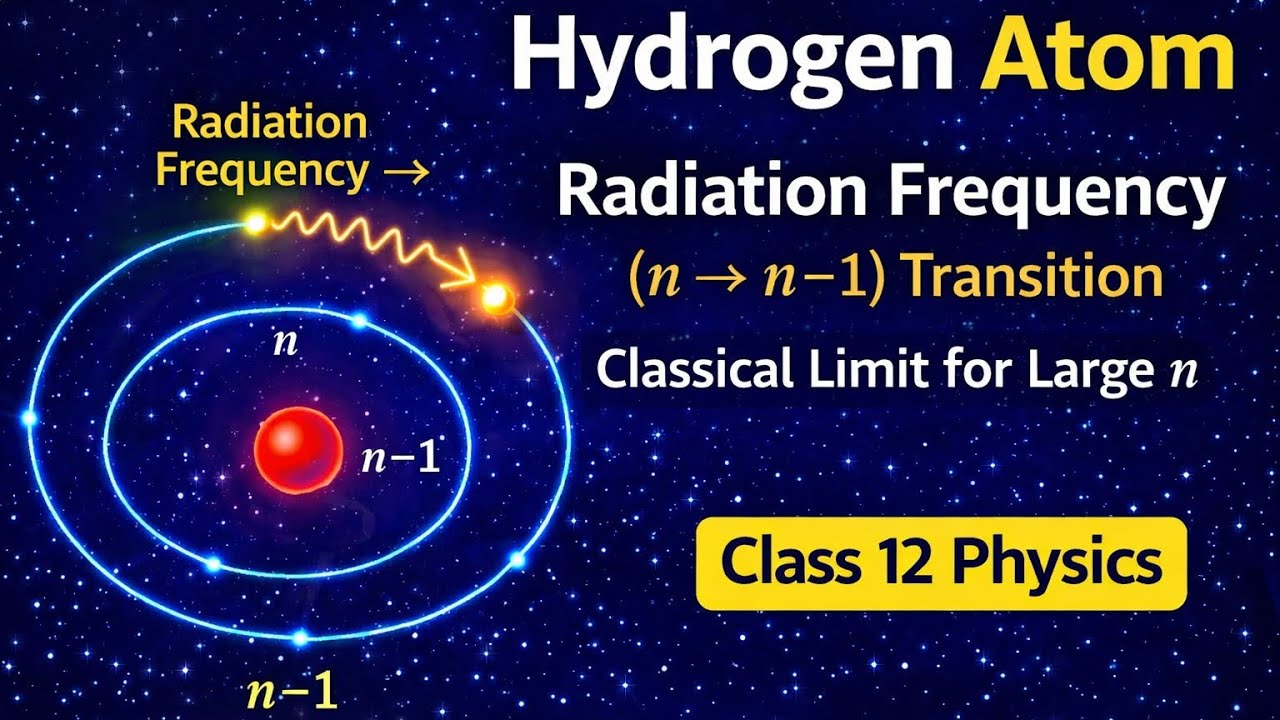 Hydrogen Atom

Radiation Frequency →

Radiation Frequency

$(n \rightarrow n-1)$ Transition

Classical Limit for Large $n$

$n$

$n-1$

Class 12 Physics

$n-1$